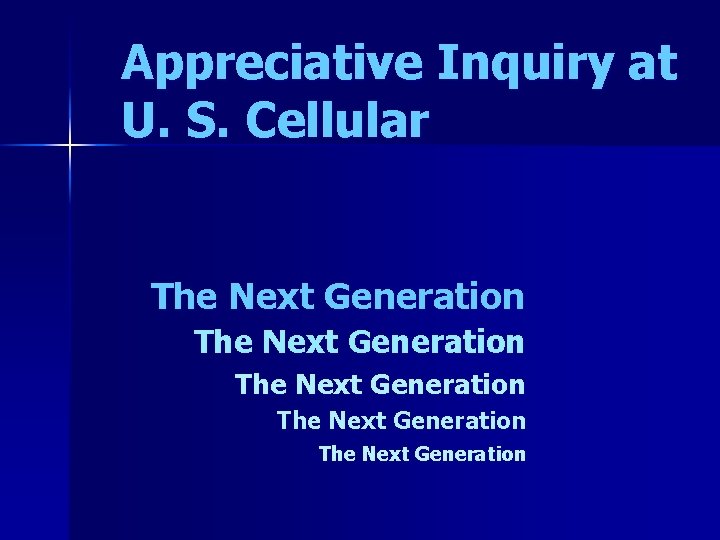 Appreciative Inquiry at U. S. Cellular

The Next Generation
The Next Generation
The Next Generation
The Next Generation
The Next Generation